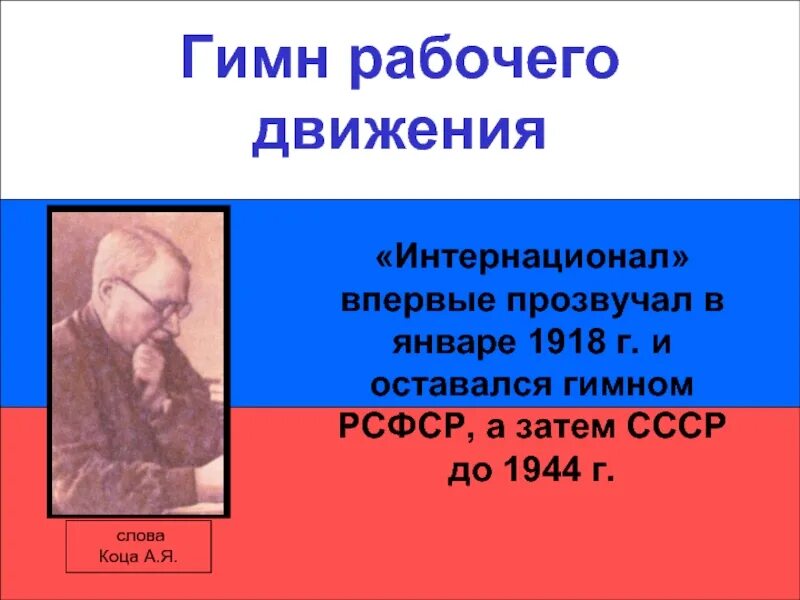 Гимн рабочего движения

«Интернационал» впервые прозвучал в январе 1918 г. и оставался гимном РСФСР, а затем СССР до 1944 г.

слова
Коца А.Я.